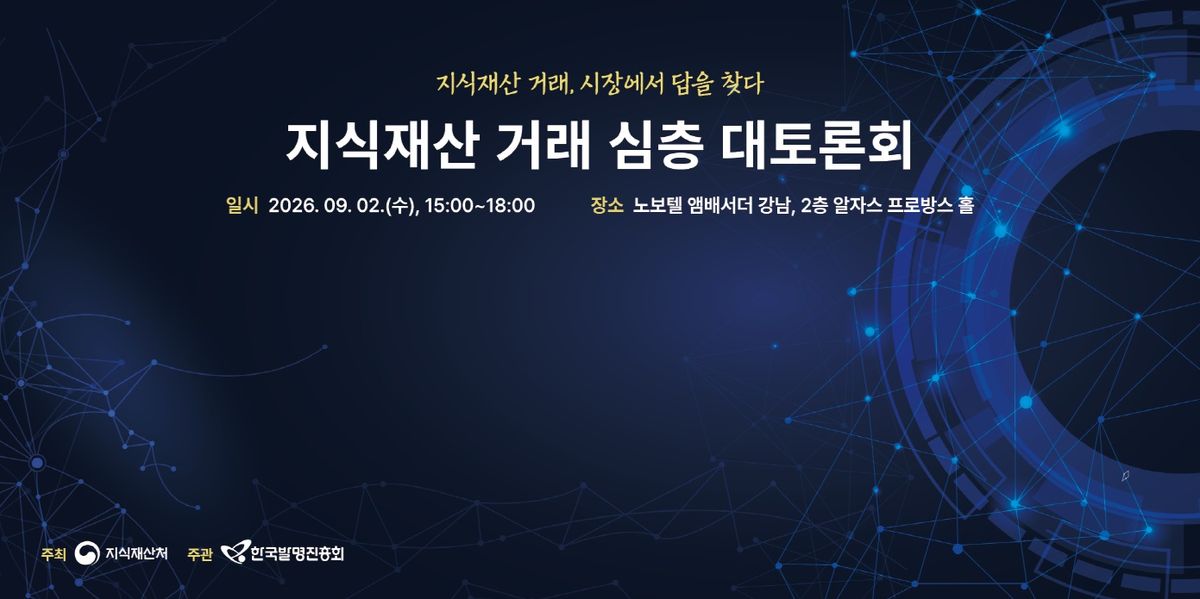 지식재산 거래, 시장에서 답을 찾다

지식재산 거래 심층 대토론회

일시 2026. 09. 02.(수), 15:00~18:00 장소 노보텔 앰배서더 강남, 2층 알자스 프로방스 홀

주최 지식재산처 주관 한국발명진흥회